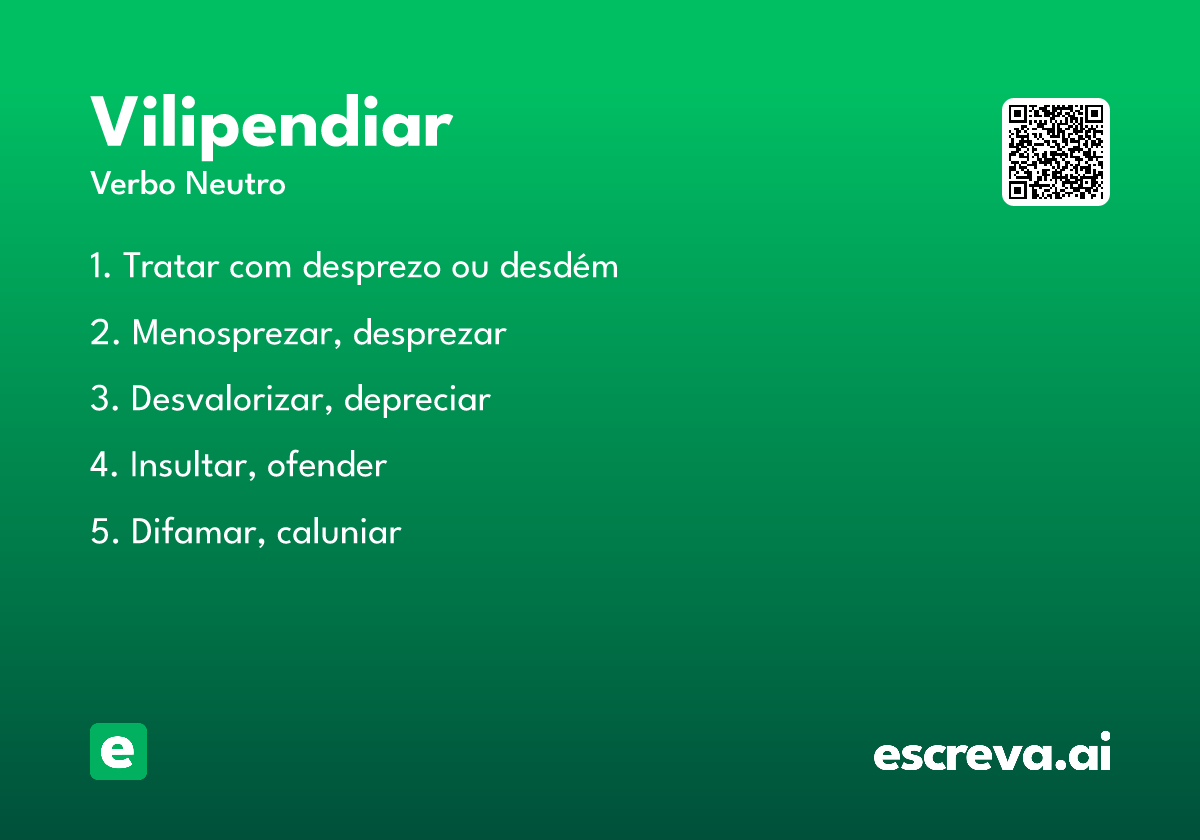 Vilipendiar
Verbo Neutro

1. Tratar com desprezo ou desdém

2. Menosprezar, desprezar

3. Desvalorizar, depreciar

4. Insultar, ofender

5. Difamar, caluniar

e

escreva.ai